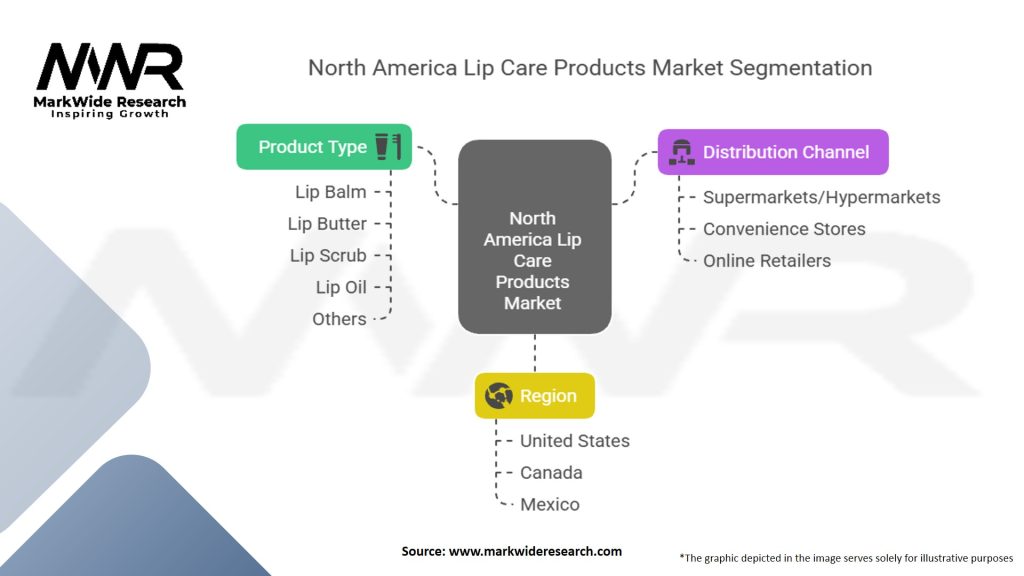 MWR
MarkWide Research
Inspiring Growth

North America Lip Care Products Market Segmentation

Product Type
Lip Balm
Lip Butter
Lip Scrub
Lip Oil
Others

North America Lip Care Products Market

Distribution Channel
Supermarkets/Hypermarkets
Convenience Stores
Online Retailers

Region
United States
Canada
Mexico

Source: www.markwideresearch.com

*The graphic depicted in the image serves solely for illustrative purposes